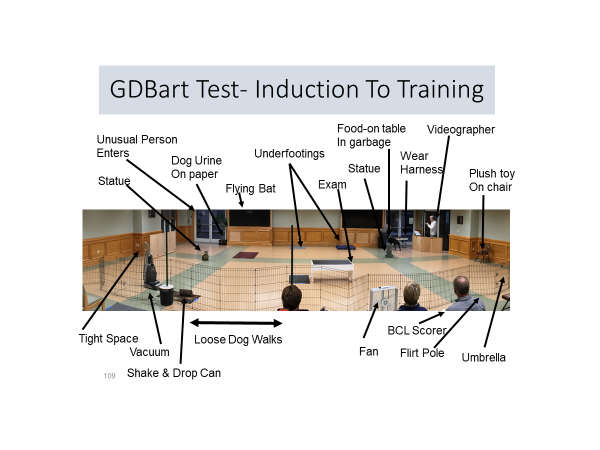 GDBart Test- Induction To Training

Unusual Person Enters

Statue

Dog Urine On paper

Flying Bat

Underfootings

Exam

Food-on table In garbage

Statue

Wear Harness

Videographer

Plush toy On chair

Tight Space

Vacuum

Shake & Drop Can

Loose Dog Walks

Fan

BCL Scorer

Flirt Pole

Umbrella

109